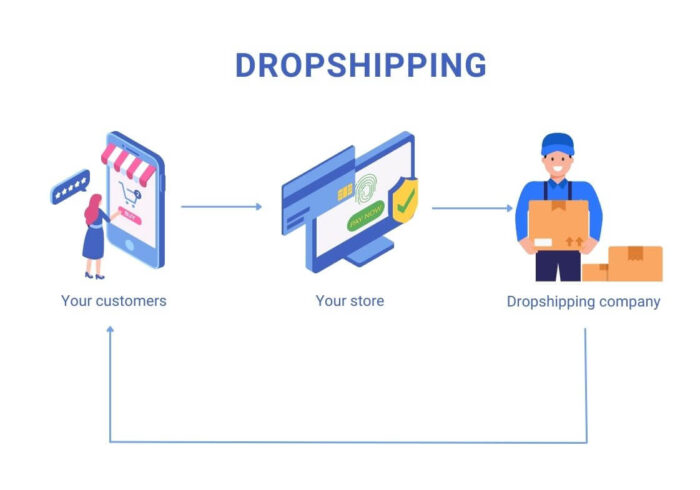 DROPSHIPPING

BUY

PAY NOW

Your customers

Your store

Dropshipping company